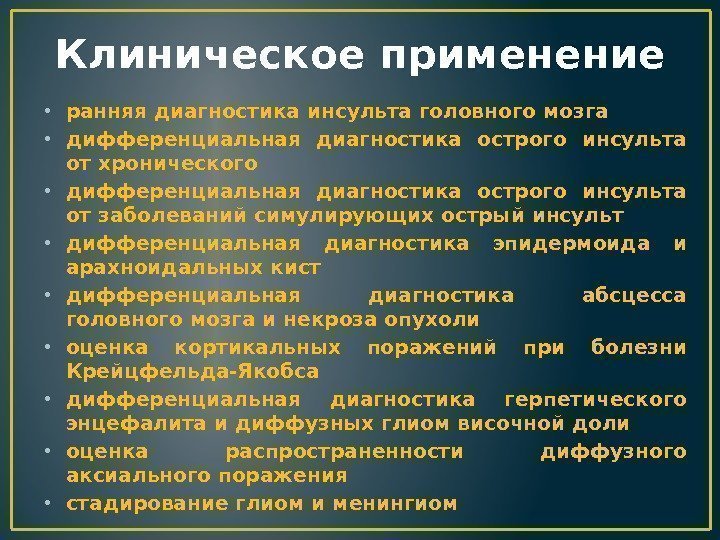 Клиническое применение

• ранняя диагностика инсульта головного мозга
• дифференциальная диагностика острого инсульта от хронического
• дифференциальная диагностика острого инсульта от заболеваний симулирующих острый инсульт
• дифференциальная диагностика эпидермоида и арахноидальных кист
• дифференциальная диагностика абсцесса головного мозга и некроза опухоли
• оценка кортикальных поражений при болезни Крейцфельда-Якобса
• дифференциальная диагностика герпетического энцефалита и диффузных глиом височной доли
• оценка распространенности диффузного аксиального поражения
• стадирование глиом и менингиом